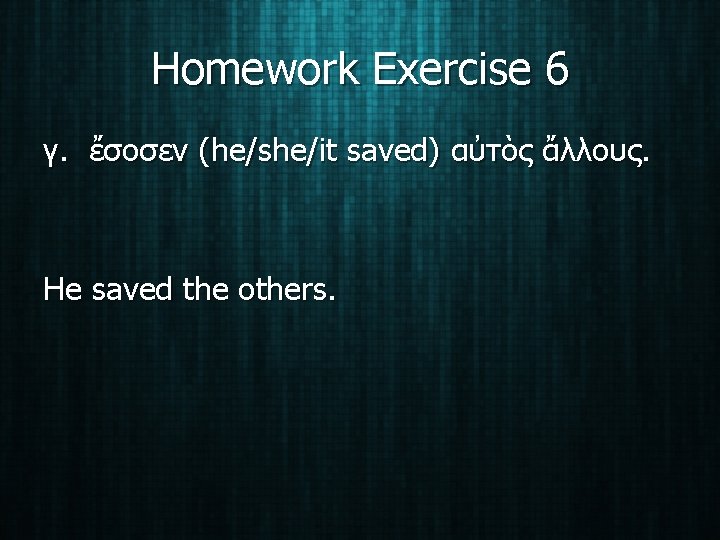 Homework Exercise 6

γ. ἔσοσεν (he/she/it saved) αὐτὸς ἄλλους.

He saved the others.